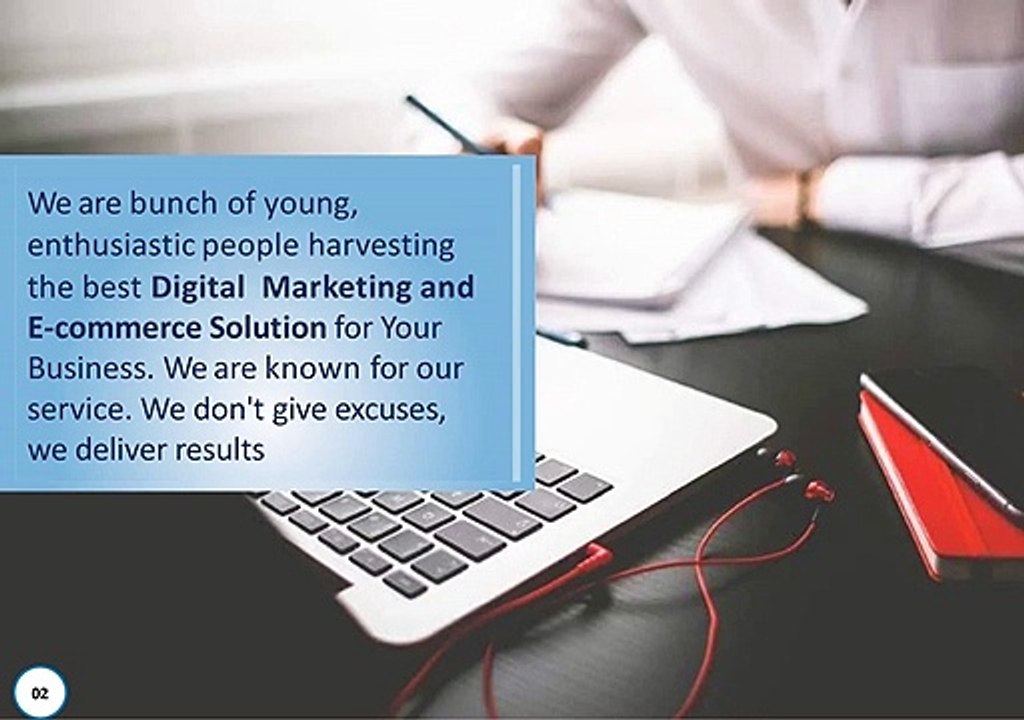 We are bunch of young, enthusiastic people harvesting the best Digital  Marketing and E-commerce Solution for Your Business. We are known for our service. We don't give excuses, we deliver results

02